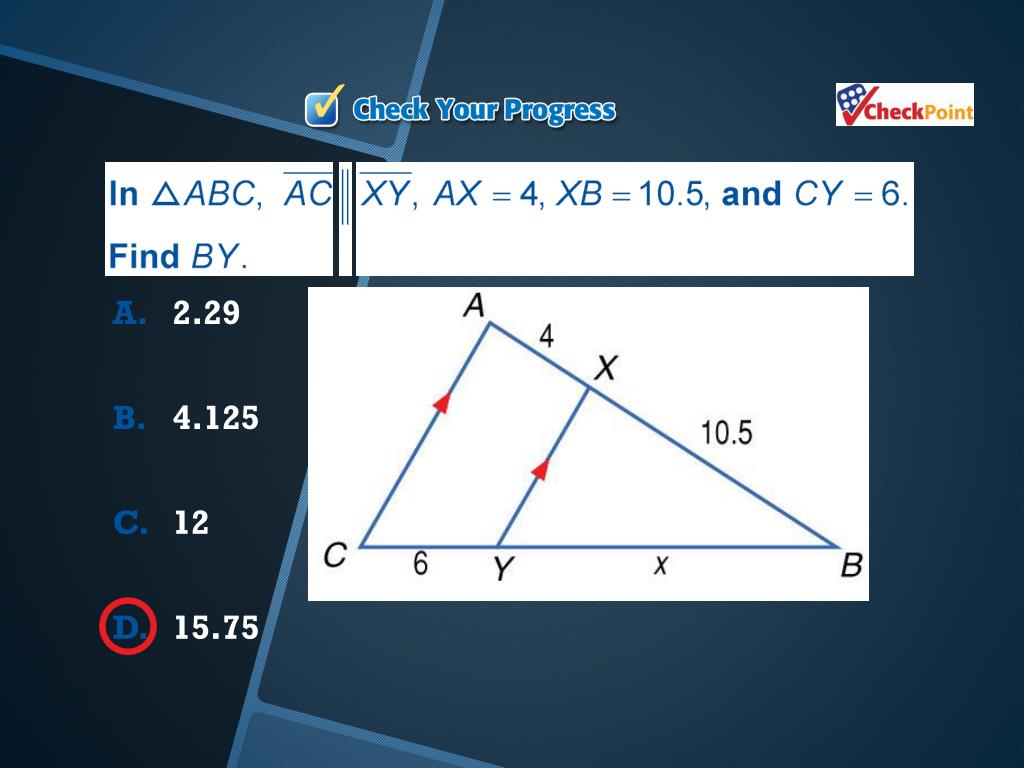 Check Your Progress

CheckPoint

In $\triangle ABC$, $\overline{AC} \parallel \overline{XY}$, $AX = 4$, $XB = 10.5$, and $CY = 6$. Find $BY$.

A. 2.29

B. 4.125

C. 12

D. 15.75

A

4

X

10.5

C

6

Y

x

B